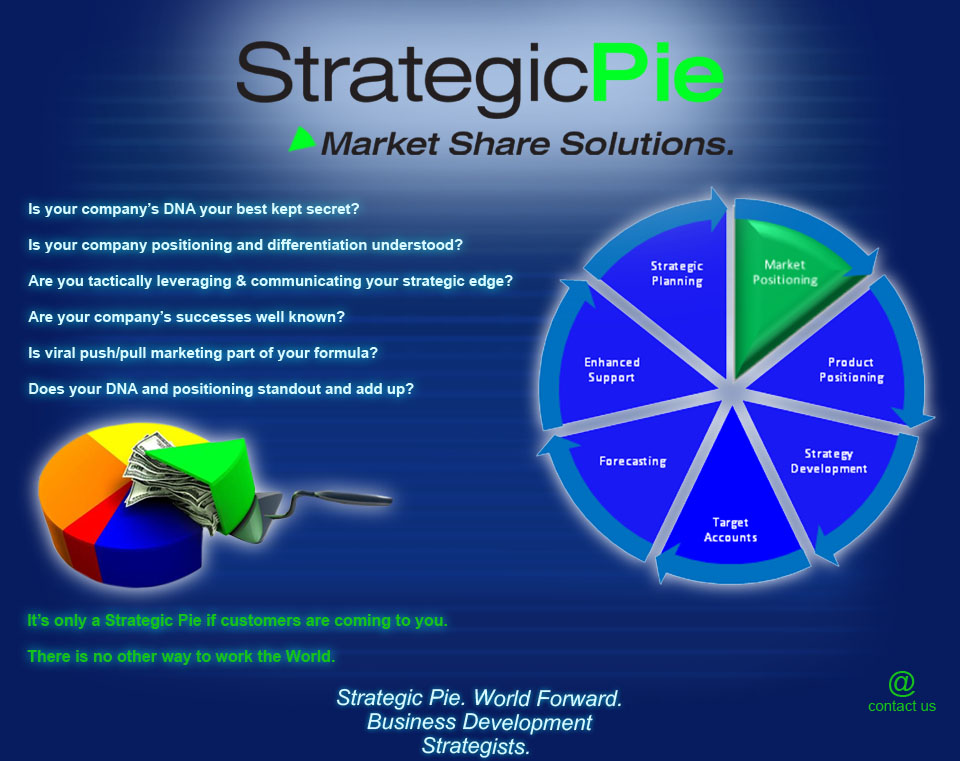 StrategicPie

Market Share Solutions.

Is your company's DNA your best kept secret?

Is your company positioning and differentiation understood?

Are you tactically leveraging & communicating your strategic edge?

Are your company's successes well known?

Is viral push/pull marketing part of your formula?

Does your DNA and positioning standout and add up?

Strategic Planning

Market Positioning

Product Positioning

Strategy Development

Target Accounts

Forecasting

Enhanced Support

It's only a Strategic Pie if customers are coming to you.

There is no other way to work the World.

Strategic Pie. World Forward. Business Development Strategists.

@ contact us